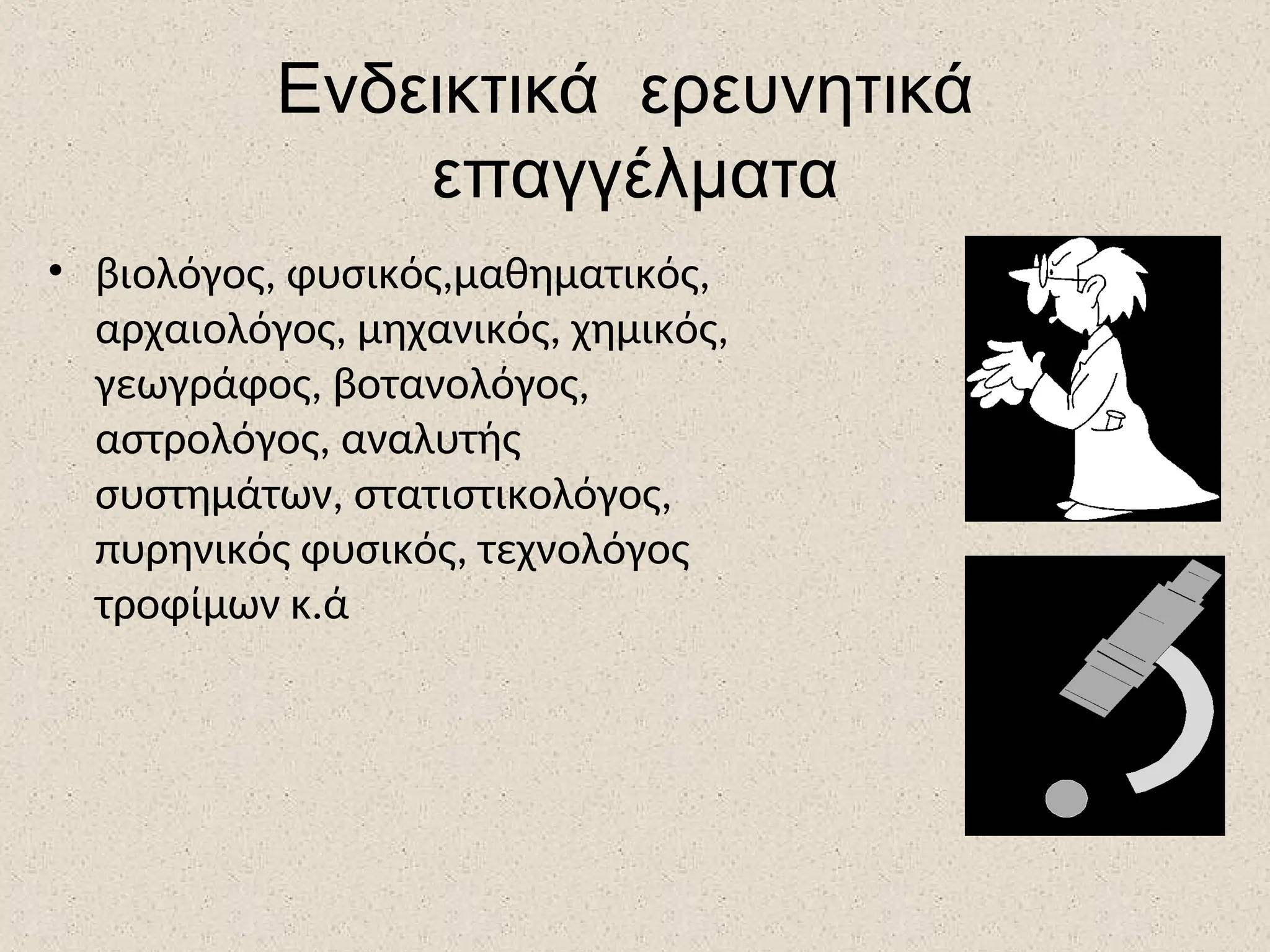 Ενδεικτικά ερευνητικά επαγγέλματα

• βιολόγος, φυσικός,μαθηματικός, αρχαιολόγος, μηχανικός, χημικός, γεωγράφος, βοτανολόγος, αστρολόγος, αναλυτής συστημάτων, στατιστικολόγος, πυρηνικός φυσικός, τεχνολόγος τροφίμων κ.ά